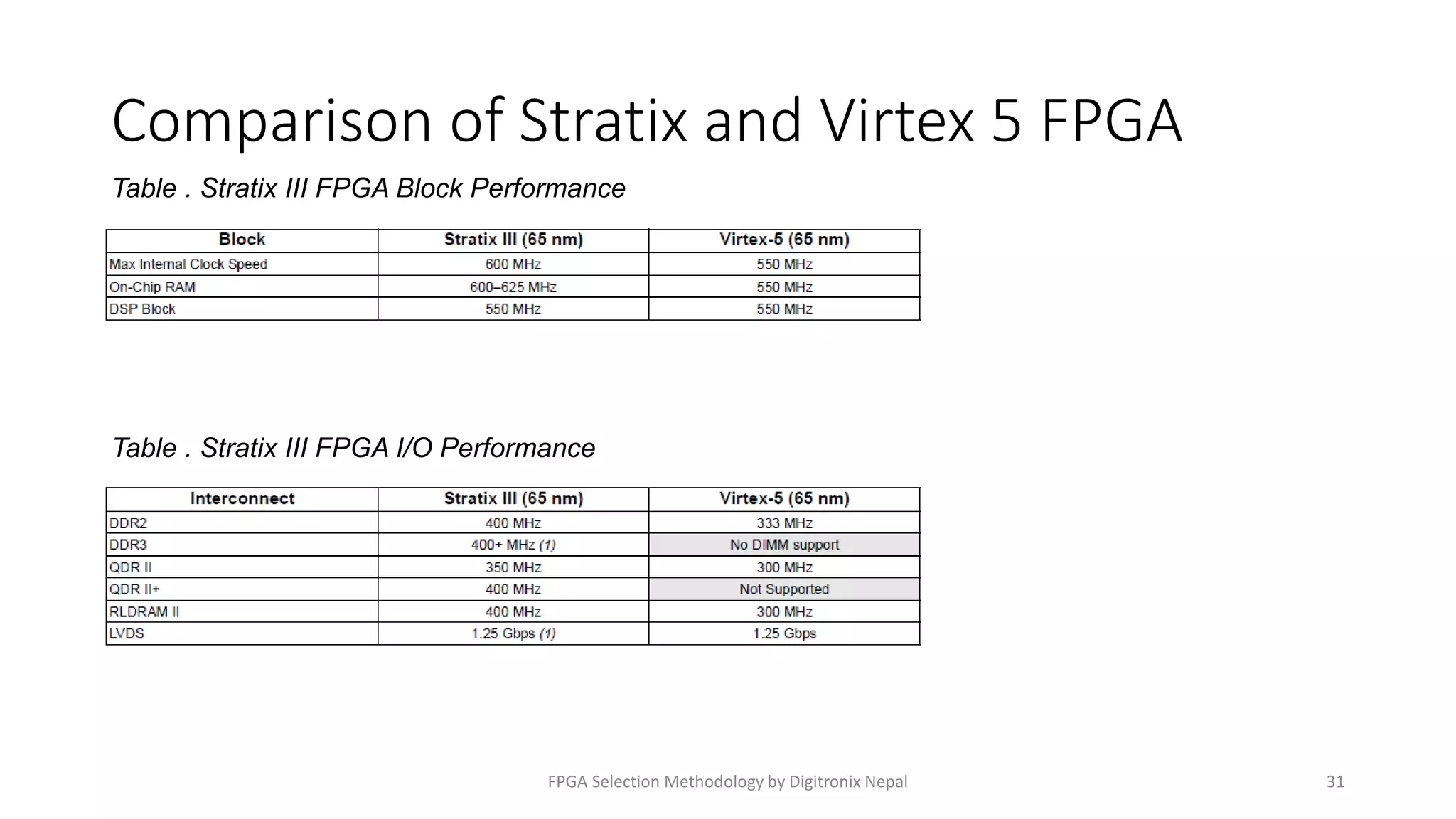 Comparison of Stratix and Virtex 5 FPGA

Table . Stratix III FPGA Block Performance

| Block | Stratix III (65 nm) | Virtex-5 (65 nm) |
|---|---|---|
| Max Internal Clock Speed | 600 MHz | 550 MHz |
| On-Chip RAM | 600–625 MHz | 550 MHz |
| DSP Block | 550 MHz | 550 MHz |

Table . Stratix III FPGA I/O Performance

| Interconnect | Stratix III (65 nm) | Virtex-5 (65 nm) |
|---|---|---|
| DDR2 | 400 MHz | 333 MHz |
| DDR3 | 400+ MHz (1) | No DIMM support |
| QDR II | 350 MHz | 300 MHz |
| QDR II+ | 400 MHz | Not Supported |
| RLDRAM II | 400 MHz | 300 MHz |
| LVDS | 1.25 Gbps (1) | 1.25 Gbps |

FPGA Selection Methodology by Digitronix Nepal

31